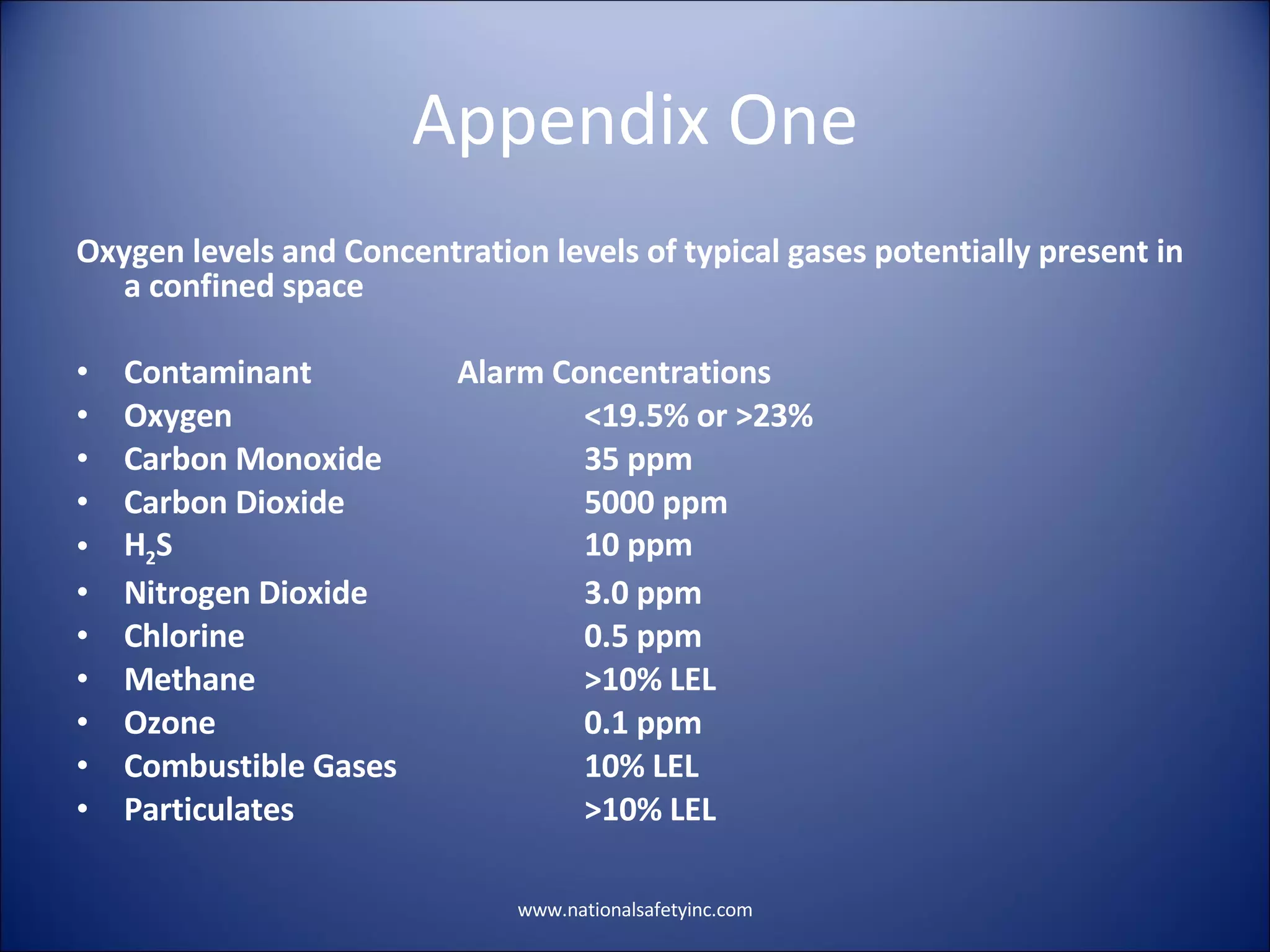 Appendix One

Oxygen levels and Concentration levels of typical gases potentially present in a confined space

• Contaminant Alarm Concentrations
• Oxygen <19.5% or >23%
• Carbon Monoxide 35 ppm
• Carbon Dioxide 5000 ppm
• $H_2S$ 10 ppm
• Nitrogen Dioxide 3.0 ppm
• Chlorine 0.5 ppm
• Methane >10% LEL
• Ozone 0.1 ppm
• Combustible Gases 10% LEL
• Particulates >10% LEL

www.nationalsafetyinc.com